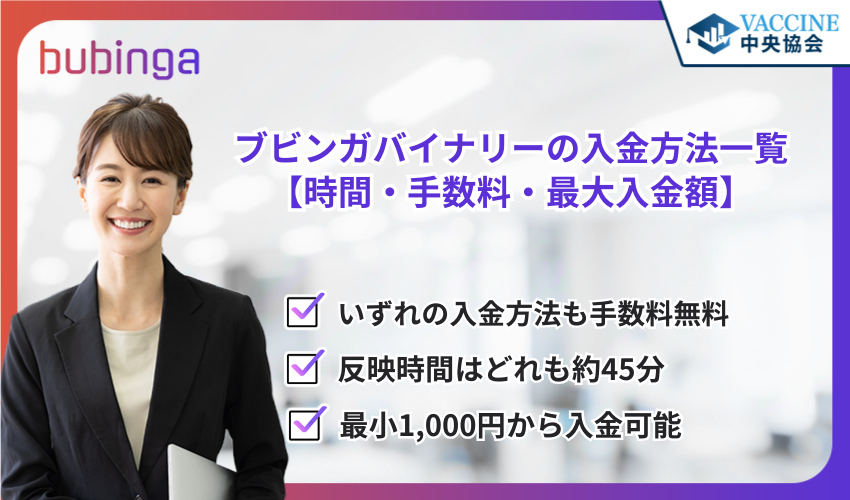 bubinga

VACCINE
中央協会

ブビンガバイナリーの入金方法一覧
【時間・手数料・最大入金額】

いずれの入金方法も手数料無料

反映時間はどれも約45分

最小1,000円から入金可能